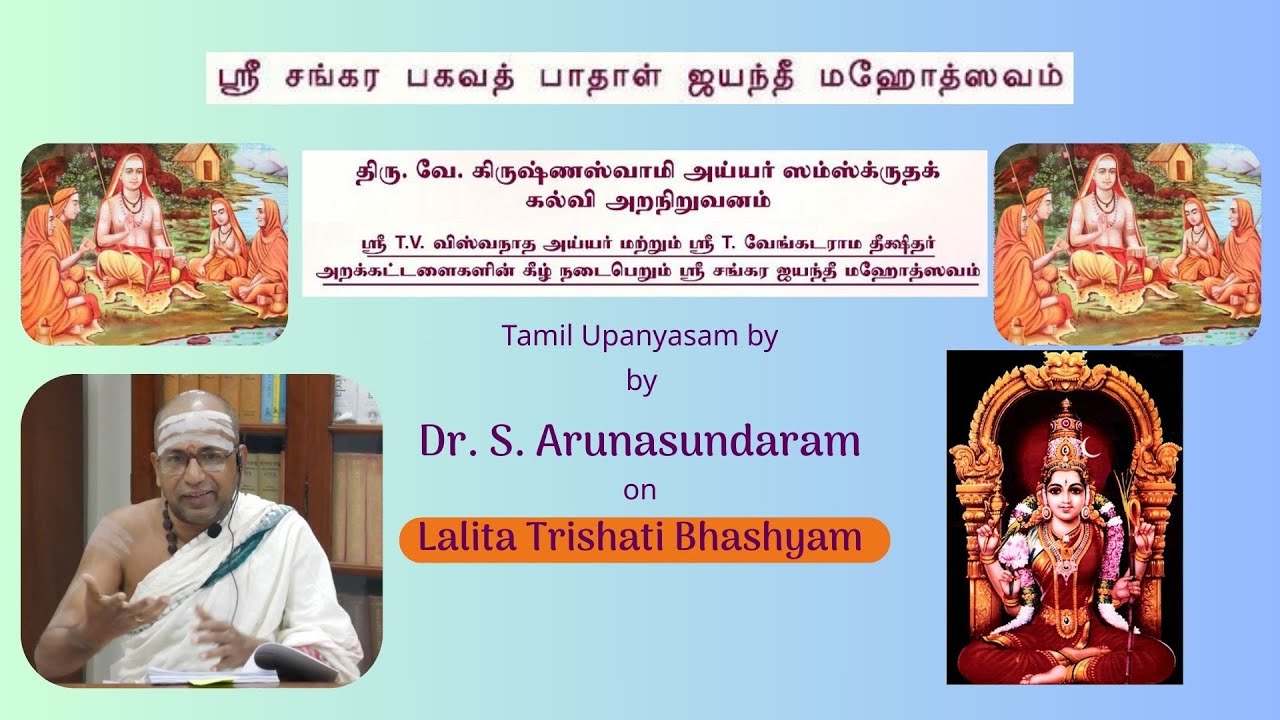 ஸ்ரீ சங்கர பகவத் பாதாள் ஜயந்தீ மஹோத்ஸவம்

திரு. வே. கிருஷ்ணஸ்வாமி அய்யர் ஸம்ஸ்க்ருதக் கல்வி அறநிறுவனம்

ஸ்ரீ T.V. விஸ்வநாத அய்யர் மற்றும் ஸ்ரீ T. வேங்கடராம தீக்ஷிதர் அறக்கட்டளைகளின் கீழ் நடைபெறும் ஸ்ரீ சங்கர ஜயந்தீ மஹோத்ஸவம்

Tamil Upanyasam by

by

Dr. S. Arunasundaram

on

Lalita Trishati Bhashyam